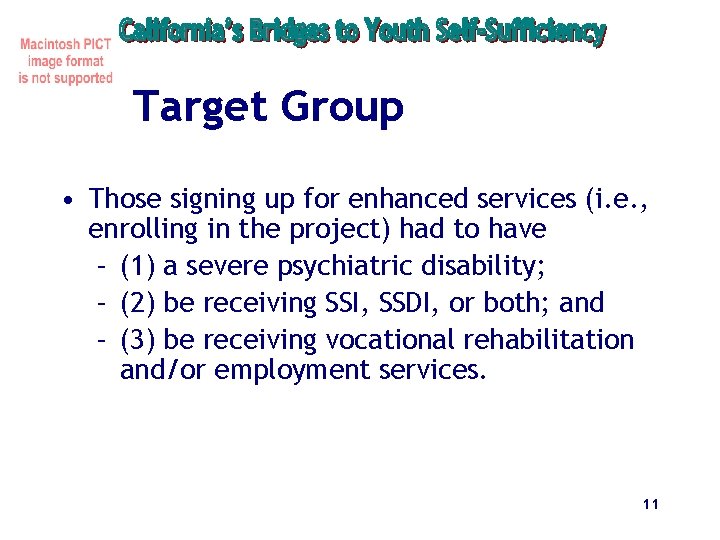 Macintosh PICT image format is not supported

California's Bridges to Youth Self-Sufficiency

Target Group

• Those signing up for enhanced services (i.e., enrolling in the project) had to have
– (1) a severe psychiatric disability;
– (2) be receiving SSI, SSDI, or both; and
– (3) be receiving vocational rehabilitation and/or employment services.

11